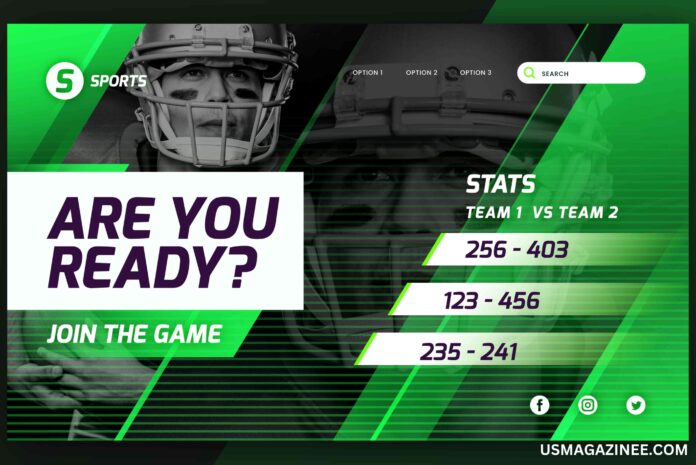 S SPORTS

OPTION 1 OPTION 2 OPTION 3

SEARCH

ARE YOU READY?

JOIN THE GAME

STATS

TEAM 1 VS TEAM 2

256 - 403

123 - 456

235 - 241

USMAGAZINEE.COM